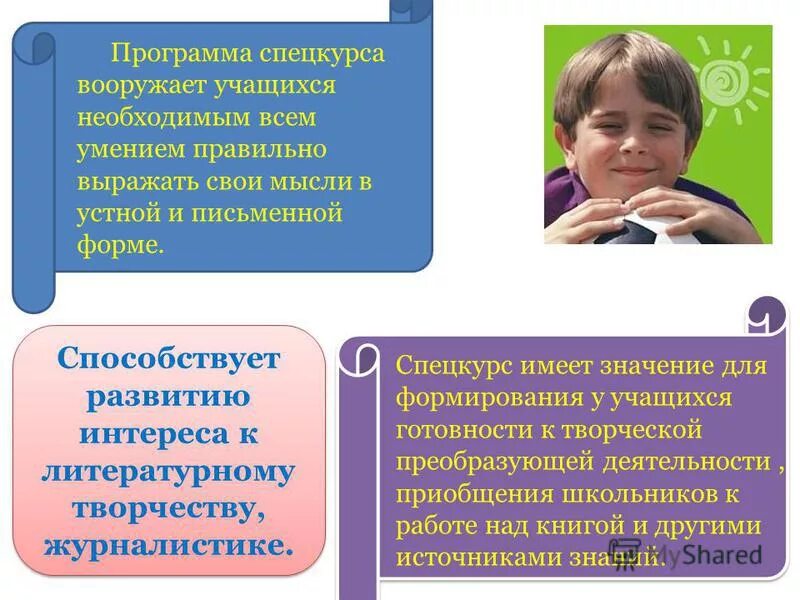 Программа спецкурса вооружает учащихся необходимым всем умением правильно выражать свои мысли в устной и письменной форме.

Способствует развитию интереса к литературному творчеству, журналистике.

Спецкурс имеет значение для формирования у учащихся готовности к творческой преобразующей деятельности , приобщения школьников к работе над книгой и другими источниками знаний.

MyShared